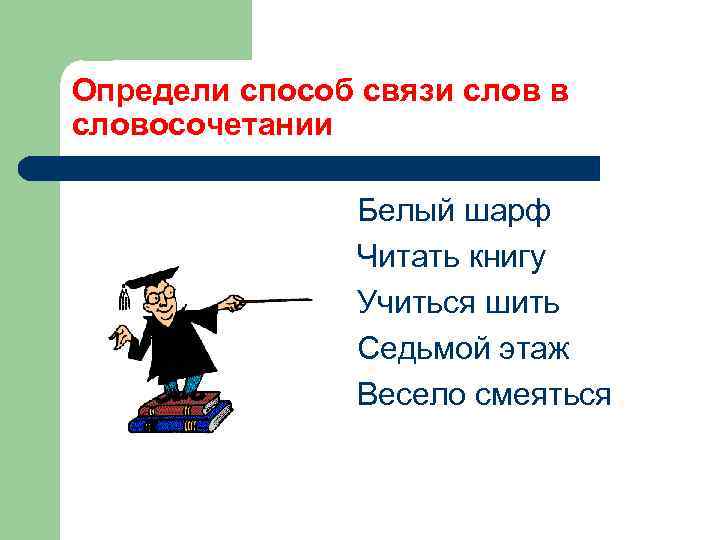 Определи способ связи слов в словосочетании

Белый шарф
Читать книгу
Учиться шить
Седьмой этаж
Весело смеяться